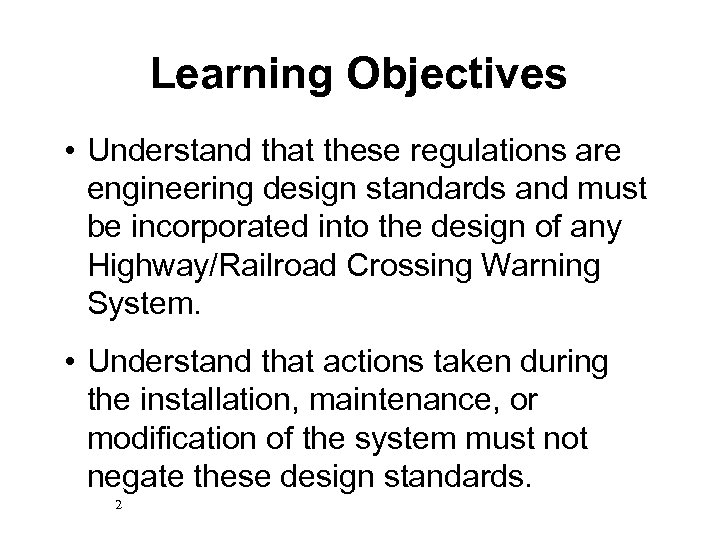 Learning Objectives

• Understand that these regulations are engineering design standards and must be incorporated into the design of any Highway/Railroad Crossing Warning System.

• Understand that actions taken during the installation, maintenance, or modification of the system must not negate these design standards.

2